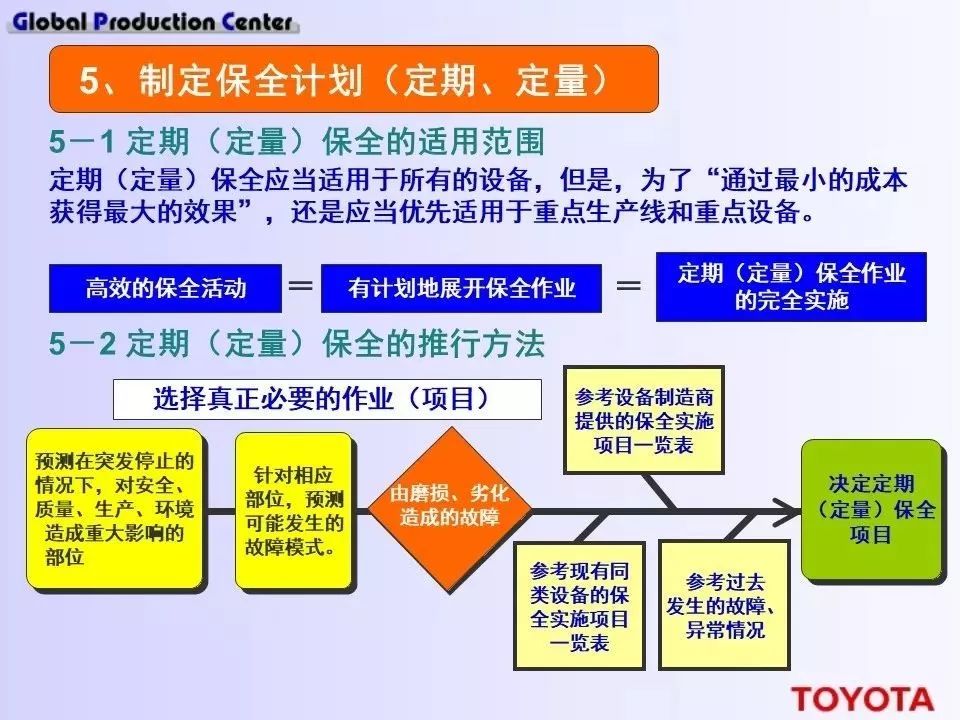 Global Production Center

5、制定保全计划（定期、定量）

5－1 定期（定量）保全的适用范围

定期（定量）保全应当适用于所有的设备，但是，为了“通过最小的成本获得最大的效果”，还是应当优先适用于重点生产线和重点设备。

高效的保全活动 ＝ 有计划地展开保全作业 ＝ 定期（定量）保全作业的完全实施

5－2 定期（定量）保全的推行方法

选择真正必要的作业（项目）

预测在突发停止的情况下，对安全、质量、生产、环境造成重大影响的部位

针对相应部位，预测可能发生的故障模式。

由磨损、劣化造成的故障

参考设备制造商提供的保全实施项目一览表

参考现有同类设备的保全实施项目一览表

参考过去发生的故障、异常情况

决定定期（定量）保全项目

TOYOTA